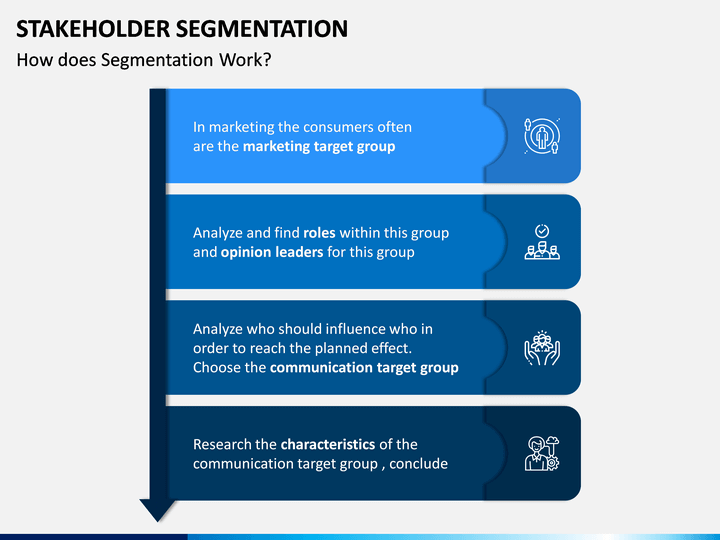 STAKEHOLDER SEGMENTATION

How does Segmentation Work?

In marketing the consumers often are the marketing target group

Analyze and find roles within this group and opinion leaders for this group

Analyze who should influence who in order to reach the planned effect. Choose the communication target group

Research the characteristics of the communication target group , conclude